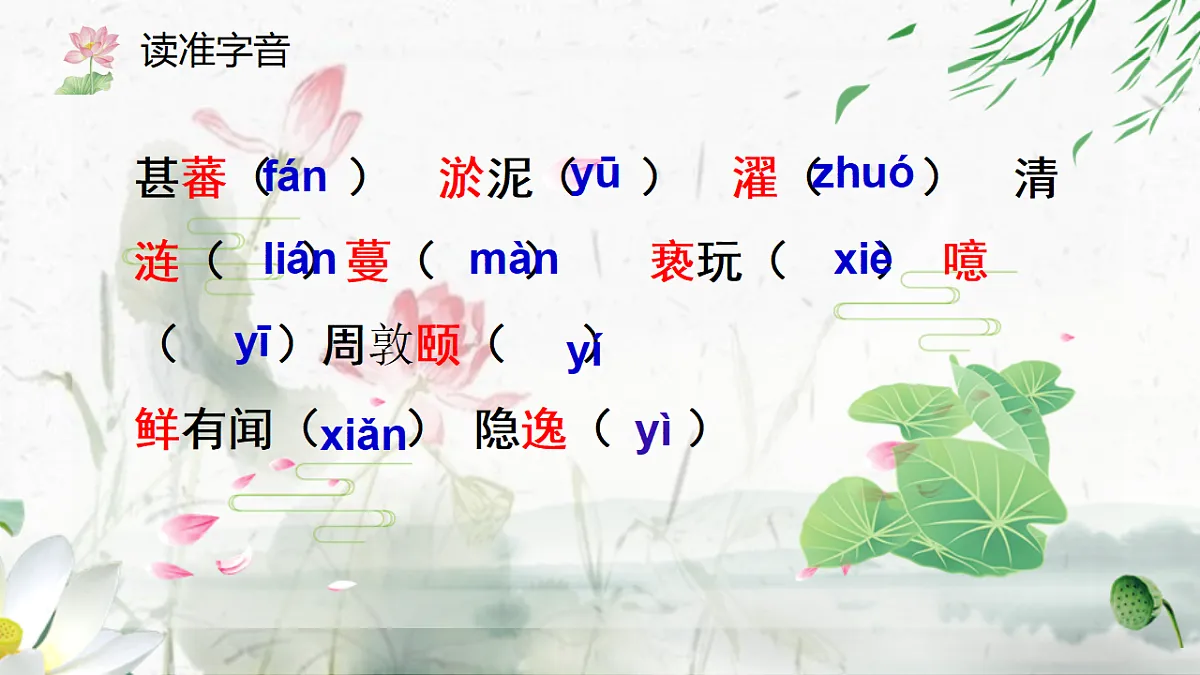 读准字音

甚蕃（fán） 淤泥（yū） 濯（zhuó） 清涟（lián）蔓（màn） 亵玩（xiè） 噫（yī）周敦颐（yí）

鲜有闻（xiǎn） 隐逸（yì）